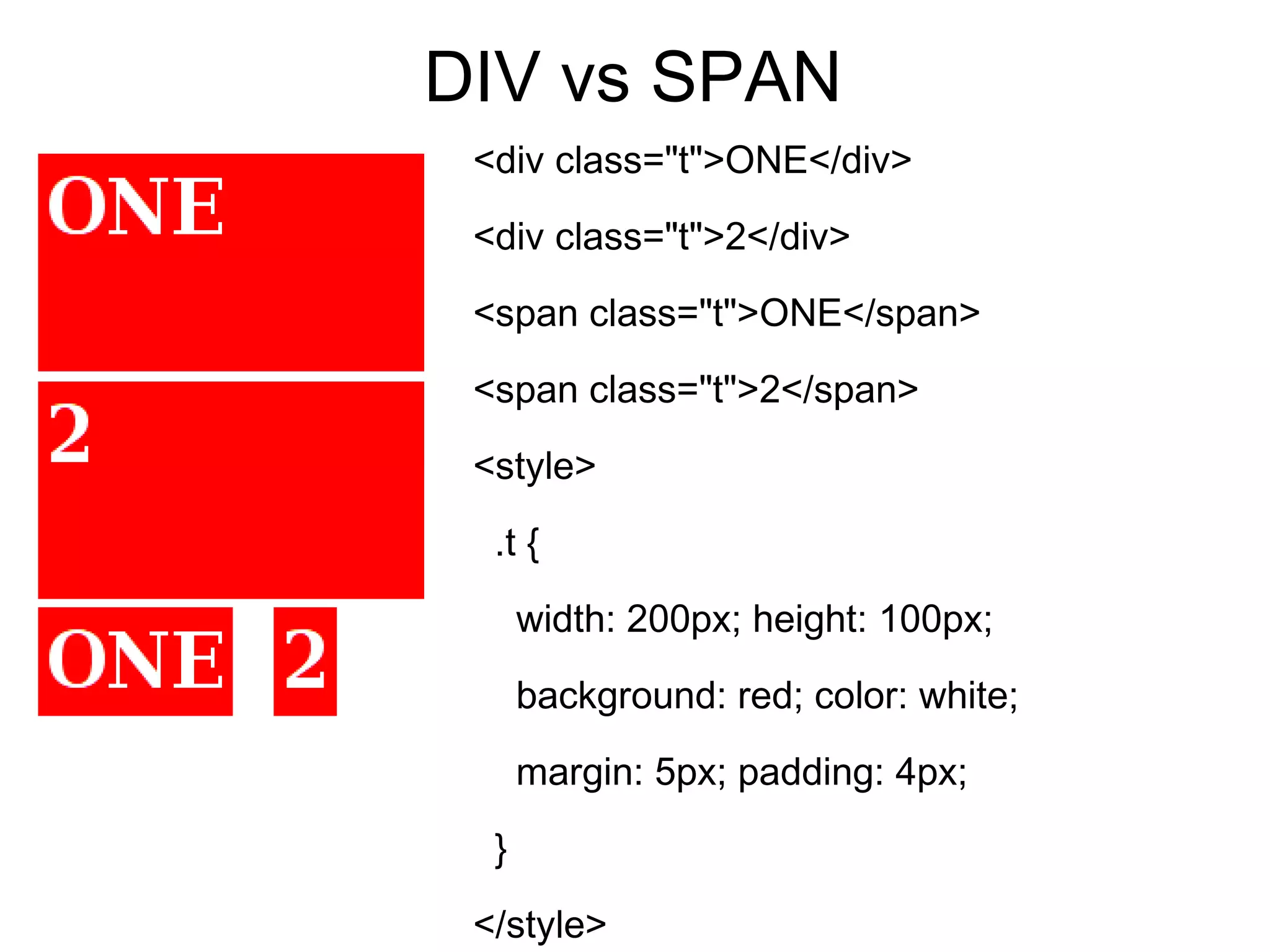 DIV vs SPAN

ONE

2

ONE 2

<div class="t">ONE</div>

<div class="t">2</div>

<span class="t">ONE</span>

<span class="t">2</span>

<style>

.t {

width: 200px; height: 100px;

background: red; color: white;

margin: 5px; padding: 4px;

}

</style>